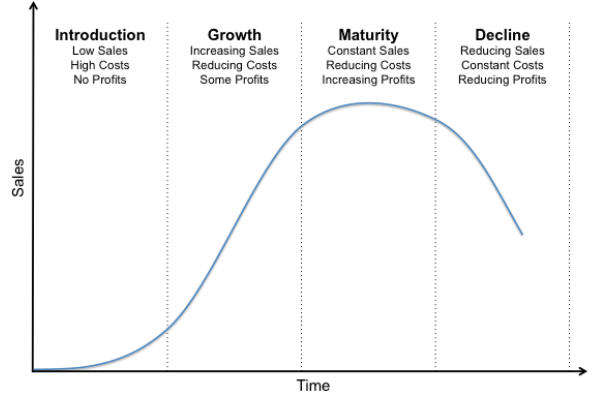 Introduction
Low Sales
High Costs
No Profits

Growth
Increasing Sales
Reducing Costs
Some Profits

Maturity
Constant Sales
Reducing Costs
Increasing Profits

Decline
Reducing Sales
Constant Costs
Reducing Profits

Sales

Time